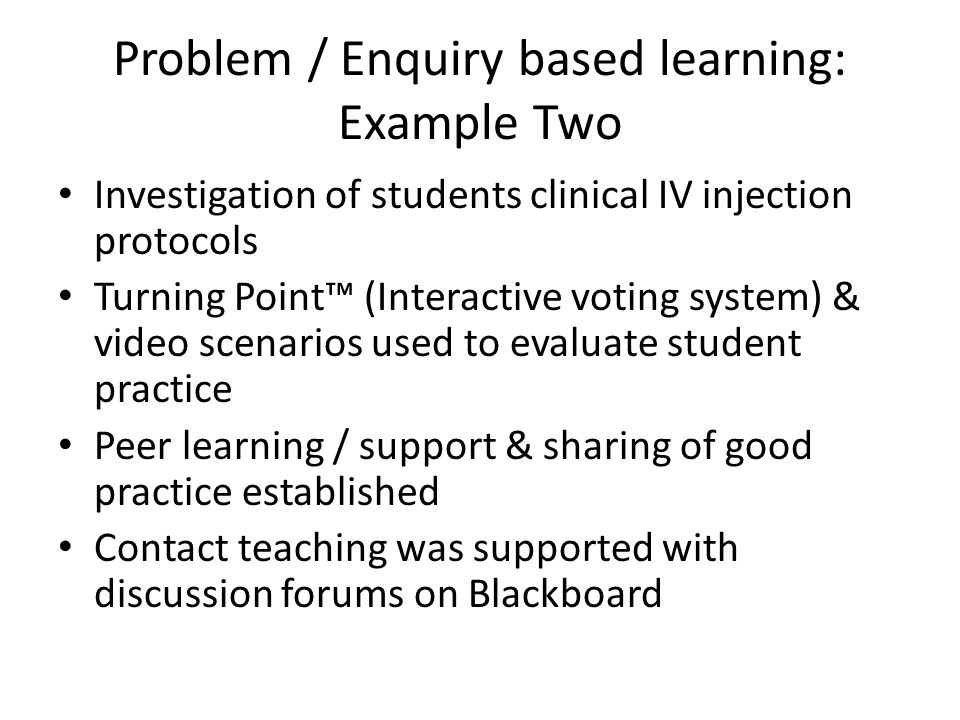 Problem / Enquiry based learning: Example Two

• Investigation of students clinical IV injection protocols
• Turning Point™ (Interactive voting system) & video scenarios used to evaluate student practice
• Peer learning / support & sharing of good practice established
• Contact teaching was supported with discussion forums on Blackboard